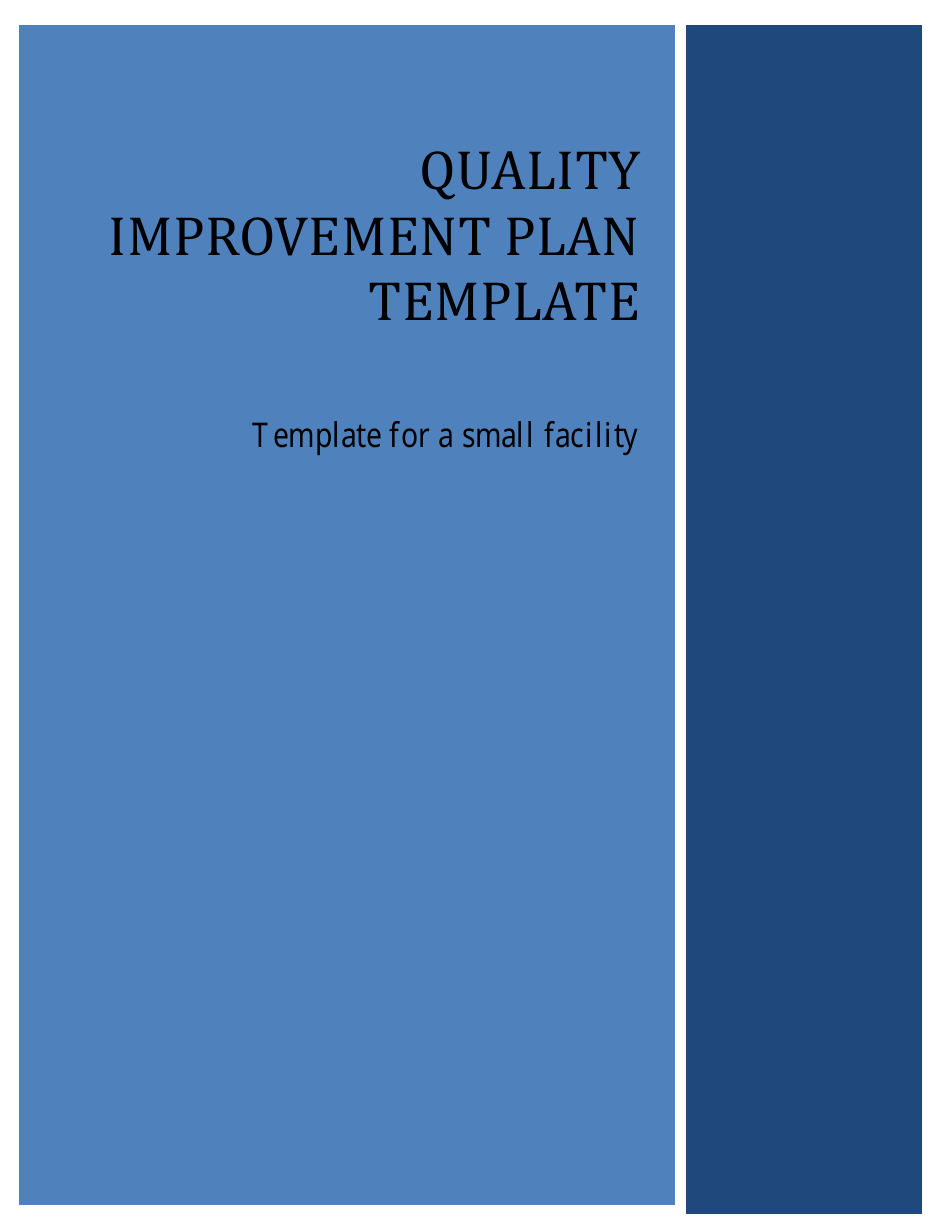 QUALITY IMPROVEMENT PLAN TEMPLATE

Template for a small facility